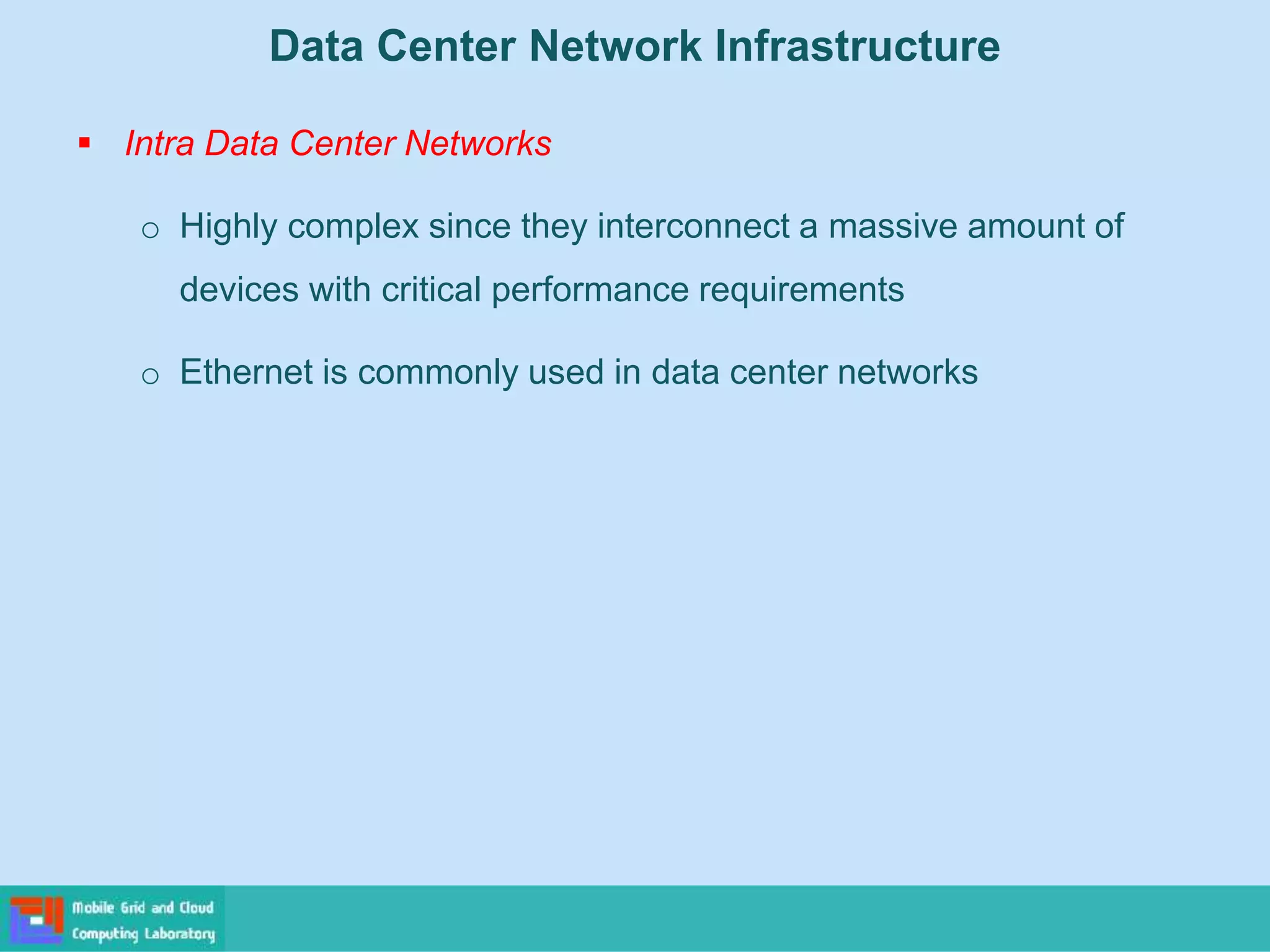 Data Center Network Infrastructure

▪ Intra Data Center Networks

o Highly complex since they interconnect a massive amount of devices with critical performance requirements

o Ethernet is commonly used in data center networks

Mobile Grid and Cloud Computing Laboratory